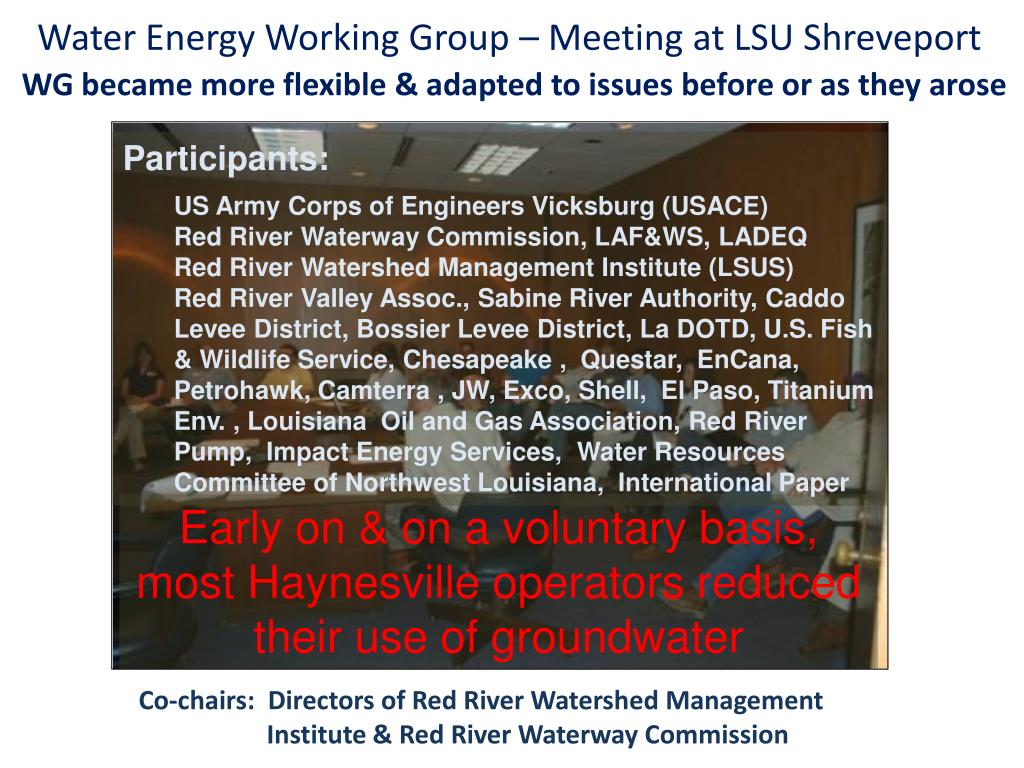 Water Energy Working Group – Meeting at LSU Shreveport
WG became more flexible & adapted to issues before or as they arose

Participants:

US Army Corps of Engineers Vicksburg (USACE)
Red River Waterway Commission, LAF&WS, LADEQ
Red River Watershed Management Institute (LSUS)
Red River Valley Assoc., Sabine River Authority, Caddo Levee District, Bossier Levee District, La DOTD, U.S. Fish & Wildlife Service, Chesapeake , Questar, EnCana, Petrohawk, Camterra , JW, Exco, Shell, El Paso, Titanium Env. , Louisiana Oil and Gas Association, Red River Pump, Impact Energy Services, Water Resources Committee of Northwest Louisiana, International Paper

Early on & on a voluntary basis, most Haynesville operators reduced their use of groundwater

Co-chairs: Directors of Red River Watershed Management Institute & Red River Waterway Commission